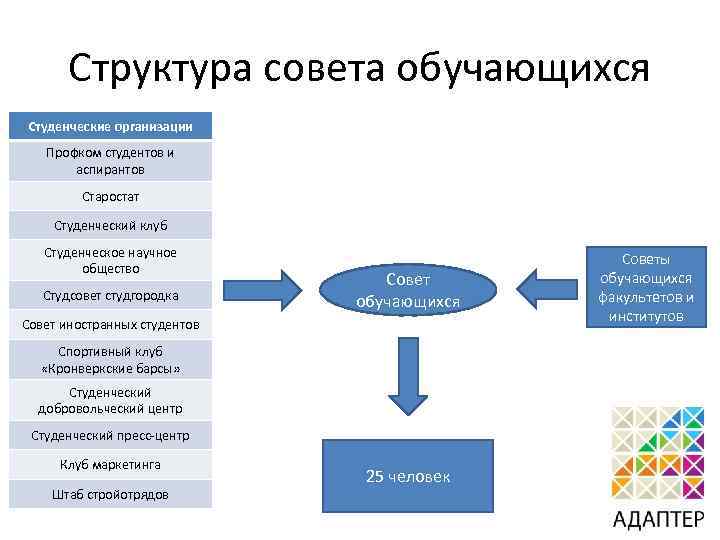 Структура совета обучающихся

| Студенческие организации |
|---|
| Профком студентов и аспирантов |
| Старостат |
| Студенческий клуб |
| Студенческое научное общество |
| Студсовет студгородка |
| Совет иностранных студентов |
| Спортивный клуб «Кронверкские барсы» |
| Студенческий добровольческий центр |
| Студенческий пресс-центр |
| Клуб маркетинга |
| Штаб стройотрядов |

Совет обучающихся

Советы обучающихся факультетов и институтов

25 человек

АДАПТЕР